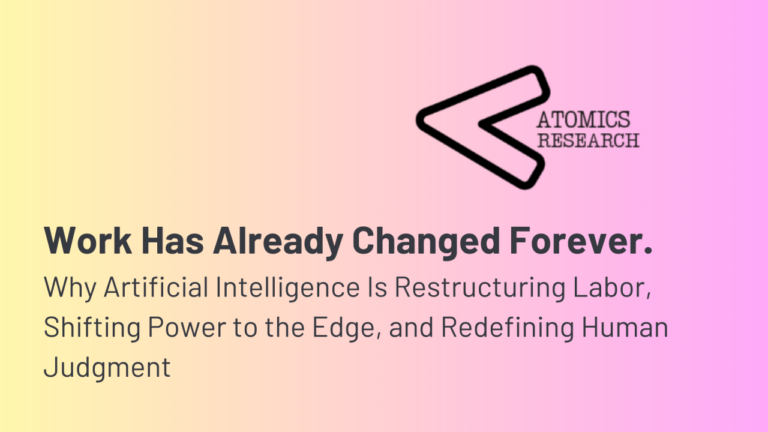 ATOMICS RESEARCH

Work Has Already Changed Forever.

Why Artificial Intelligence Is Restructuring Labor, Shifting Power to the Edge, and Redefining Human Judgment